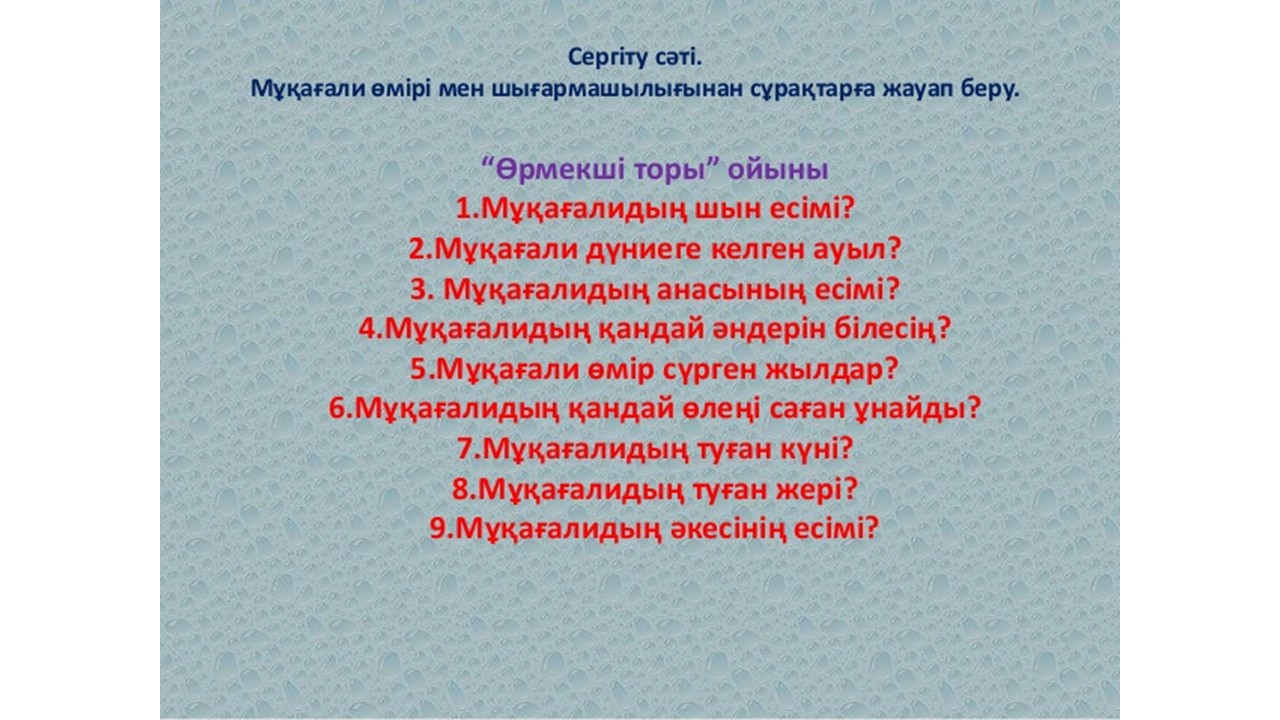 Сергіту сәті.
Мұқағали өмірі мен шығармашылығынан сұрақтарға жауап беру.

“Өрмекші торы” ойыны
1.Мұқағалидың шын есімі?
2.Мұқағали дүниеге келген ауыл?
3. Мұқағалидың анасының есімі?
4.Мұқағалидың қандай әндерін білесің?
5.Мұқағали өмір сүрген жылдар?
6.Мұқағалидың қандай өлеңі саған ұнайды?
7.Мұқағалидың туған күні?
8.Мұқағалидың туған жері?
9.Мұқағалидың әкесінің есімі?